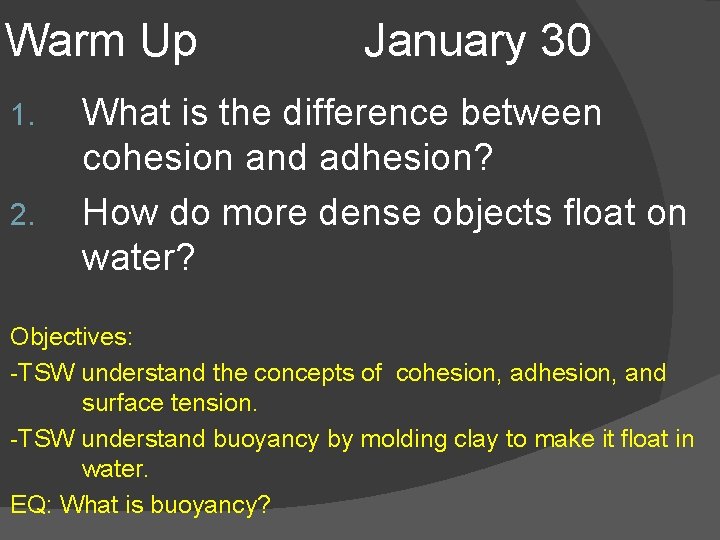 Warm Up January 30

1. What is the difference between cohesion and adhesion?

2. How do more dense objects float on water?

Objectives:

-TSW understand the concepts of cohesion, adhesion, and surface tension.

-TSW understand buoyancy by molding clay to make it float in water.

EQ: What is buoyancy?